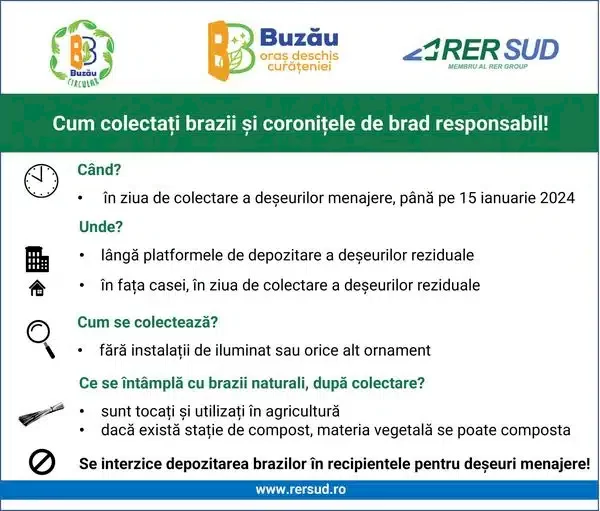 Buzău CIRCULAR

Buzău oraș deschis curățeniei

RER SUD
MEMBRU AL RER GROUP

Cum colectați brazii și coronițele de brad responsabil!

Când?

• în ziua de colectare a deșeurilor menajere, până pe 15 ianuarie 2024

Unde?

• lângă platformele de depozitare a deșeurilor reziduale

• în fața casei, în ziua de colectare a deșeurilor reziduale

Cum se colectează?

• fără instalații de iluminat sau orice alt ornament

Ce se întâmplă cu brazii naturali, după colectare?

• sunt tocați și utilizați în agricultură
• dacă există stație de compost, materia vegetală se poate composta

Se interzice depozitarea brazilor în recipientele pentru deșeuri menajere!

www.rersud.ro